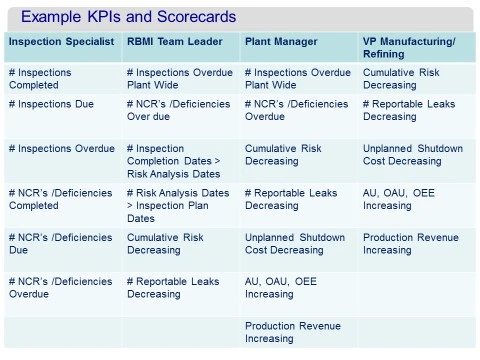 Example KPIs and Scorecards

| Inspection Specialist | RBMI Team Leader | Plant Manager | VP Manufacturing/ Refining |
|---|---|---|---|
| # Inspections Completed | # Inspections Overdue Plant Wide | # Inspections Overdue Plant Wide | Cumulative Risk Decreasing |
| # Inspections Due | # NCR's /Deficiencies Over due | # NCR's /Deficiencies Overdue | # Reportable Leaks Decreasing |
| # Inspections Overdue | # Inspection Completion Dates > Risk Analysis Dates | Cumulative Risk Decreasing | Unplanned Shutdown Cost Decreasing |
| # NCR's /Deficiencies Completed | # Risk Analysis Dates > Inspection Plan Dates | # Reportable Leaks Decreasing | AU, OAU, OEE Increasing |
| # NCR's /Deficiencies Due | Cumulative Risk Decreasing | Unplanned Shutdown Cost Decreasing | Production Revenue Increasing |
| # NCR's /Deficiencies Overdue | # Reportable Leaks Decreasing | AU, OAU, OEE Increasing | |
| | | Production Revenue Increasing | |